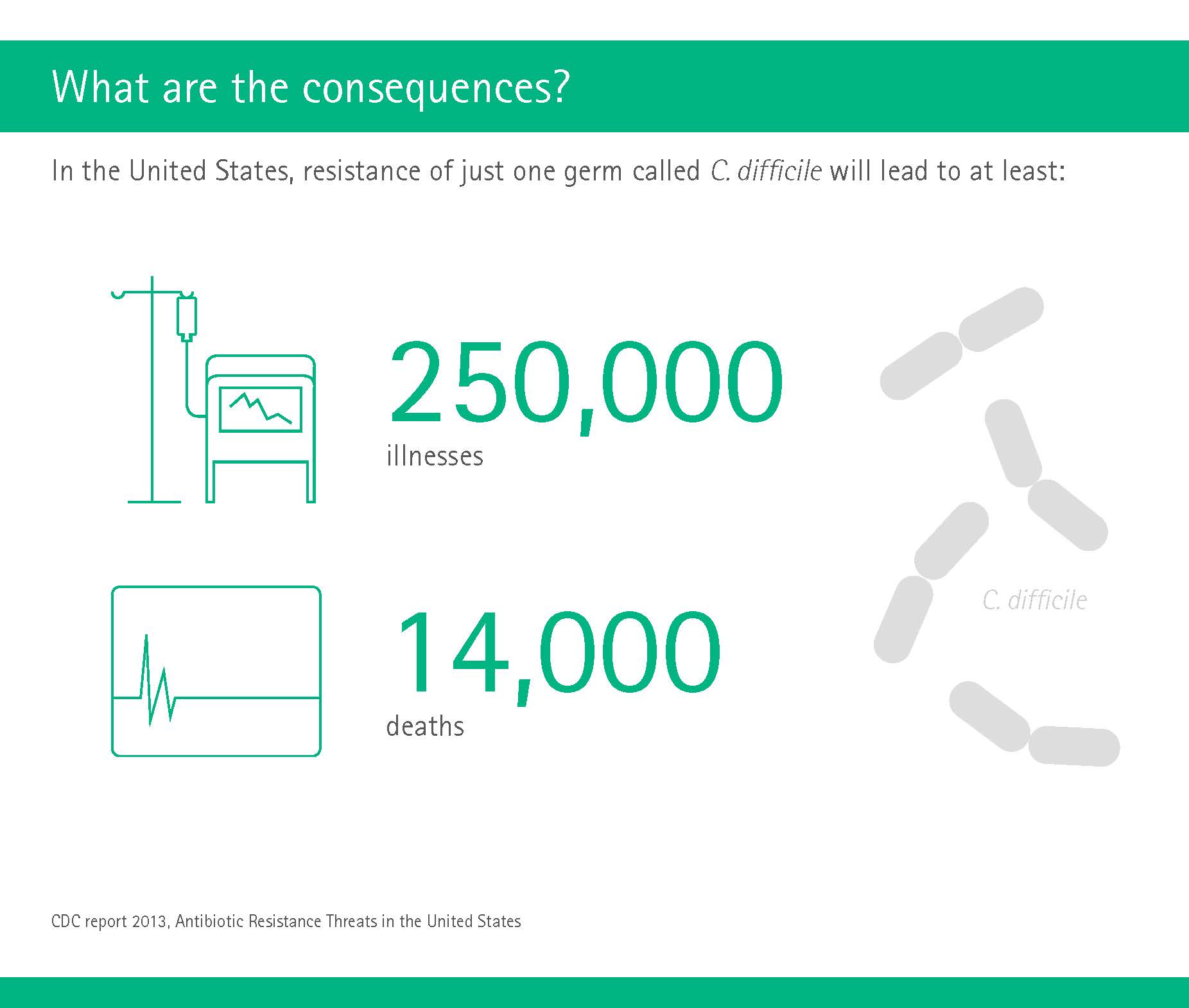 What are the consequences?

In the United States, resistance of just one germ called C. difficile will lead to at least:

250,000
illnesses

14,000
deaths

C. difficile

CDC report 2013, Antibiotic Resistance Threats in the United States